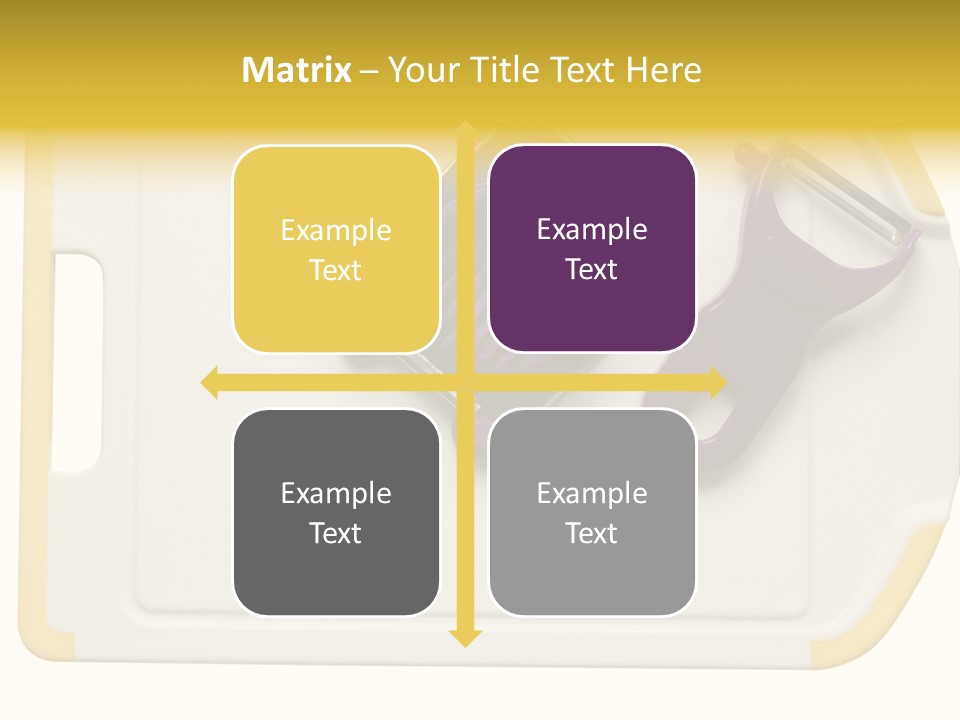 Matrix – Your Title Text Here

Example Text

Example Text

Example Text

Example Text